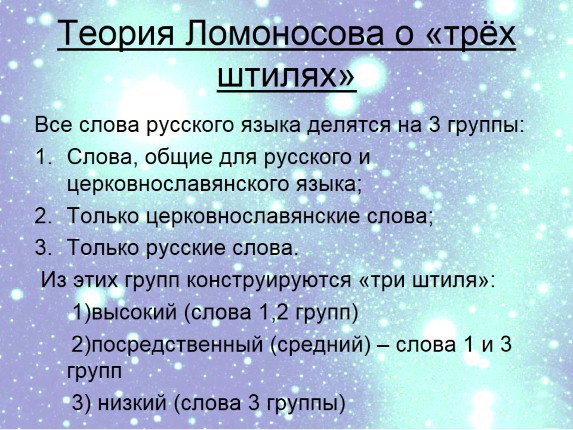 Теория Ломоносова о «трёх штилях»

Все слова русского языка делятся на 3 группы:

1. Слова, общие для русского и церковнославянского языка;
2. Только церковнославянские слова;
3. Только русские слова.

Из этих групп конструируются «три штиля»:

1)высокий (слова 1,2 групп)

2)посредственный (средний) – слова 1 и 3 групп

3) низкий (слова 3 группы)